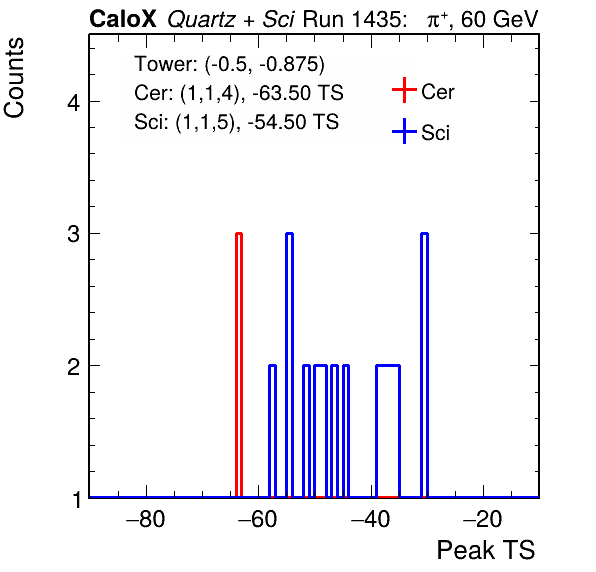 CaloX Quartz + Sci Run 1435: $\pi^+$, 60 GeV

Counts

Tower: (-0.5, -0.875)
Cer: (1,1,4), -63.50 TS
Sci: (1,1,5), -54.50 TS

Cer
Sci

4
3
2
1

−80
−60
−40
−20

Peak TS